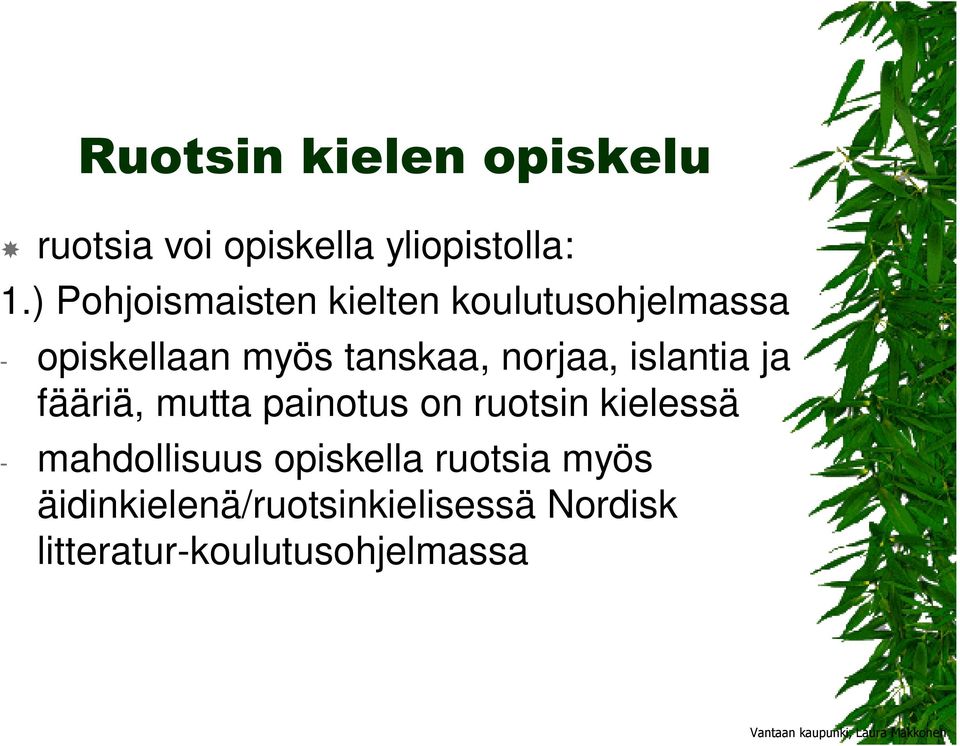 Ruotsin kielen opiskelu

ruotsia voi opiskella yliopistolla:

1.) Pohjoismaisten kielten koulutusohjelmassa

- opiskellaan myös tanskaa, norjaa, islantia ja fääriä, mutta painotus on ruotsin kielessä

- mahdollisuus opiskella ruotsia myös äidinkielenä/ruotsinkielisessä Nordisk litteratur-koulutusohjelmassa

Vantaan kaupunki, Laura Makkonen